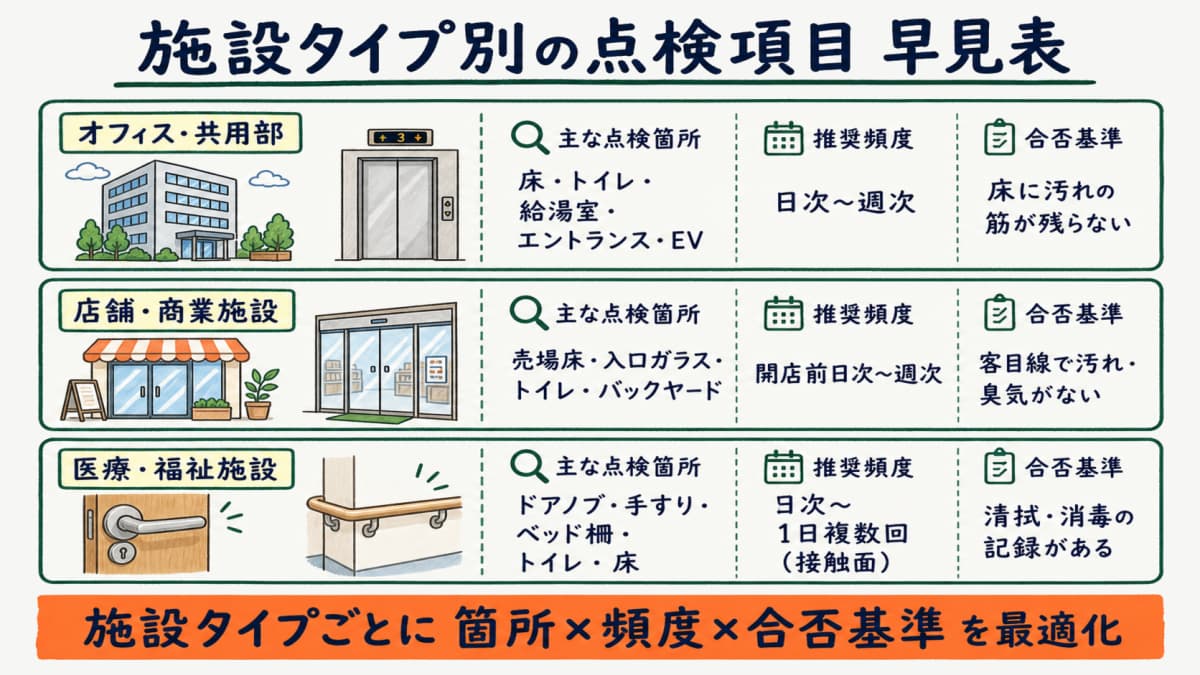 施設タイプ別の点検項目 早見表

オフィス・共用部

3

主な点検箇所
床・トイレ・給湯室・エントランス・EV

推奨頻度
日次〜週次

合否基準
床に汚れの筋が残らない

店舗・商業施設

主な点検箇所
売場床・入口ガラス・トイレ・バックヤード

推奨頻度
開店前日次〜週次

合否基準
客目線で汚れ・臭気がない

医療・福祉施設

主な点検箇所
ドアノブ・手すり・ベッド柵・トイレ・床

推奨頻度
日次〜1日複数回（接触面）

合否基準
清拭・消毒の記録がある

施設タイプごとに 箇所×頻度×合否基準 を最適化